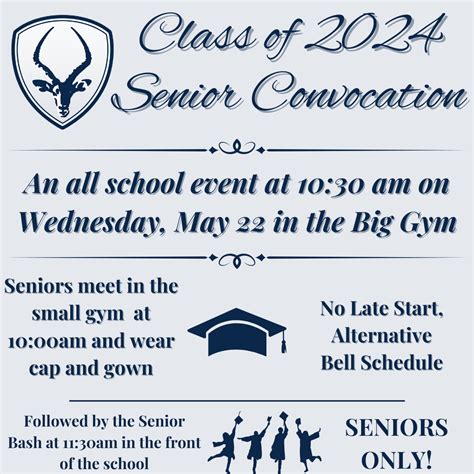 Class of 2024
Senior Convocation

An all school event at 10:30 am on Wednesday, May 22 in the Big Gym

Seniors meet in the small gym at 10:00am and wear cap and gown

No Late Start, Alternative Bell Schedule

Followed by the Senior Bash at 11:30am in the front of the school

SENIORS ONLY!